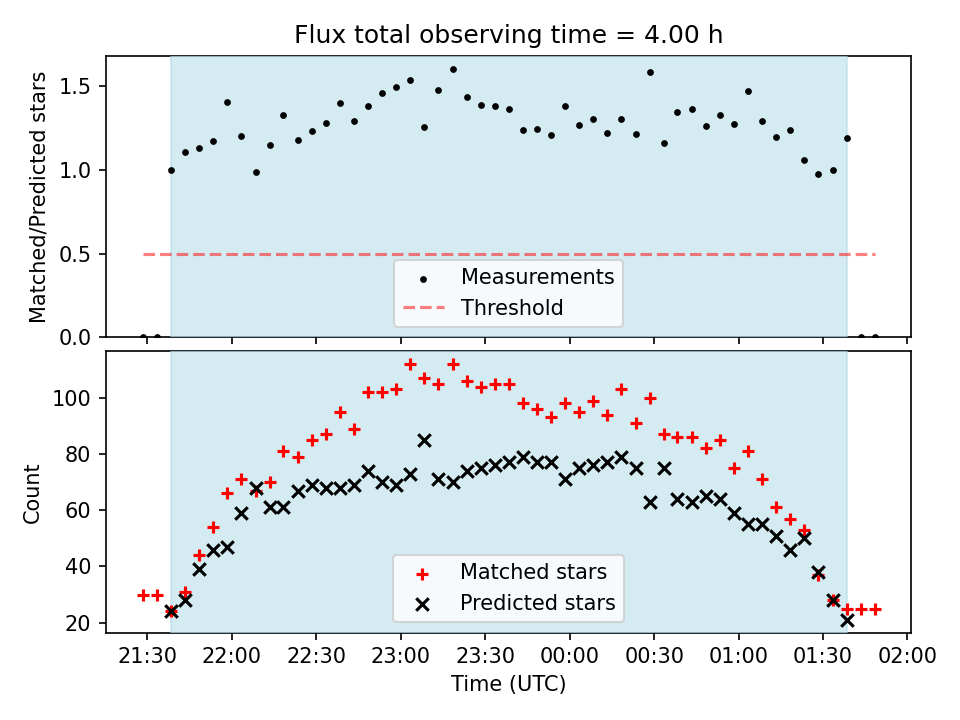 Flux total observing time = 4.00 h

Matched/Predicted stars

1.5
1.0
0.5
0.0

Measurements
Threshold

Count

100
80
60
40
20

Matched stars
Predicted stars

21:30 22:00 22:30 23:00 23:30 00:00 00:30 01:00 01:30 02:00
Time (UTC)